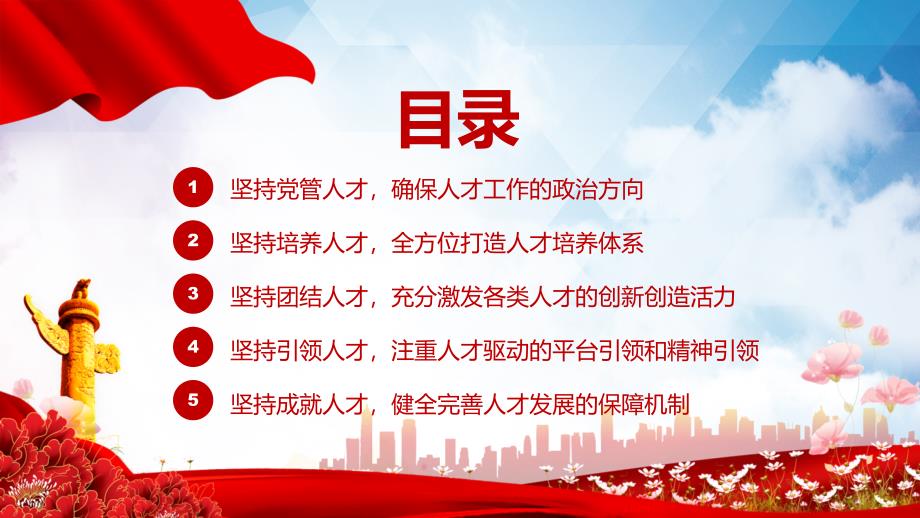 目录

1 坚持党管人才，确保人才工作的政治方向

2 坚持培养人才，全方位打造人才培养体系

3 坚持团结人才，充分激发各类人才的创新创造活力

4 坚持引领人才，注重人才驱动的平台引领和精神引领

5 坚持成就人才，健全完善人才发展的保障机制